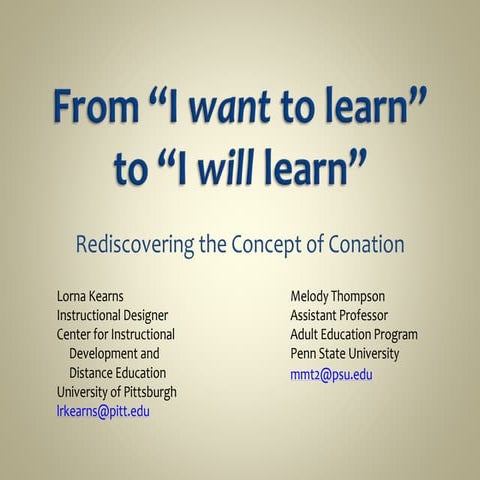 From “I want to learn” to “I will learn”

Rediscovering the Concept of Conation

Lorna Kearns
Instructional Designer
Center for Instructional Development and Distance Education
University of Pittsburgh
lrkearns@pitt.edu

Melody Thompson
Assistant Professor
Adult Education Program
Penn State University
mmt2@psu.edu